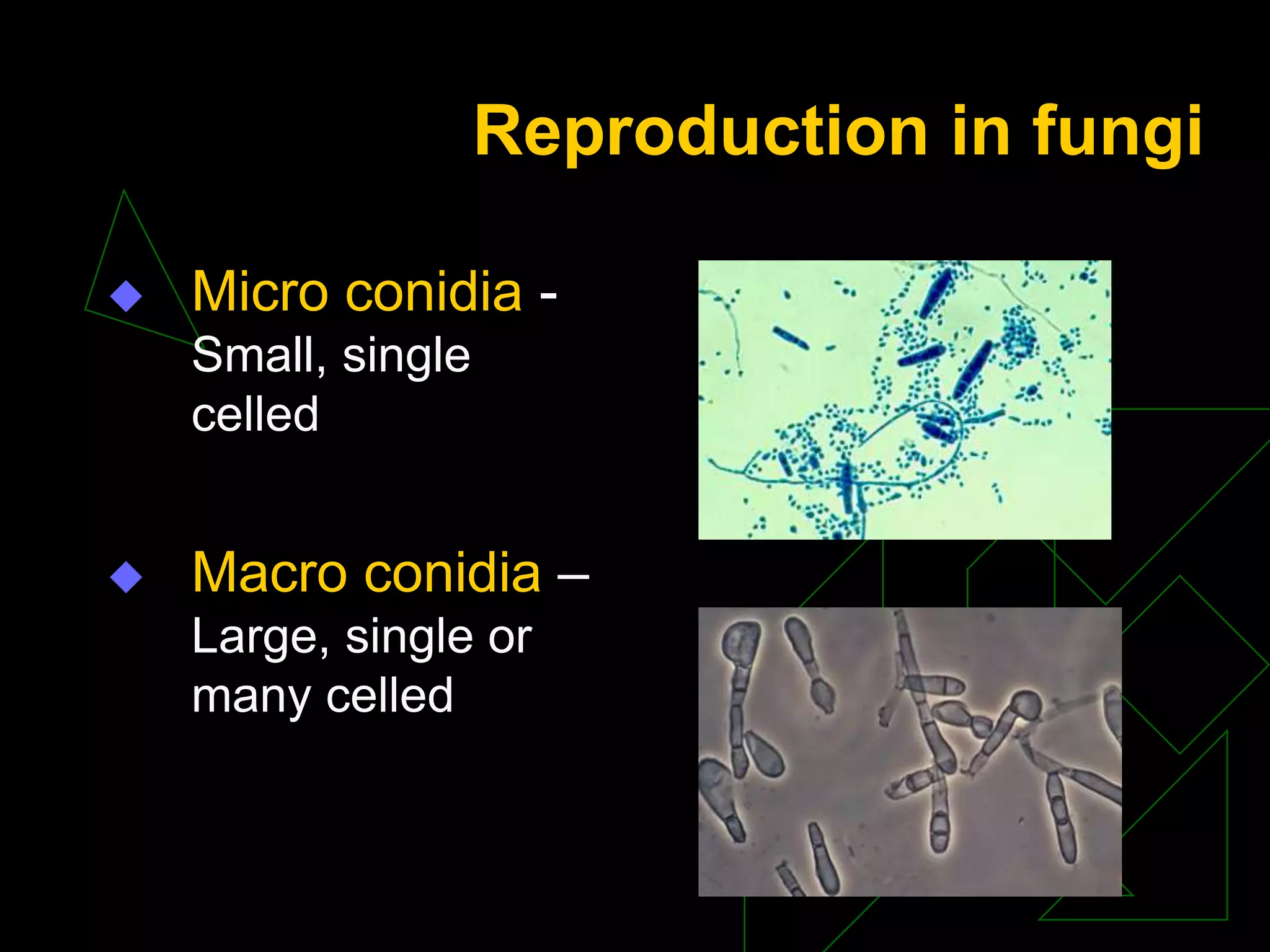 Reproduction in fungi

◆ Micro conidia - Small, single celled

◆ Macro conidia – Large, single or many celled